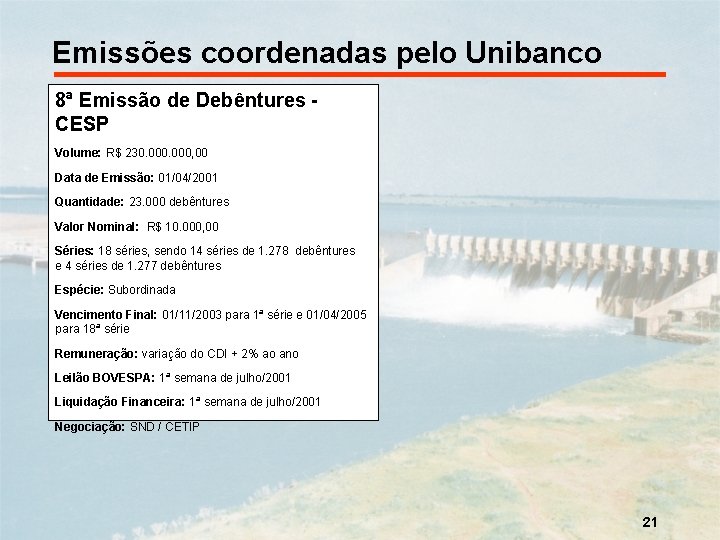 Emissões coordenadas pelo Unibanco

8ª Emissão de Debêntures - CESP

Volume: R$ 230.000.000,00

Data de Emissão: 01/04/2001

Quantidade: 23.000 debêntures

Valor Nominal: R$ 10.000,00

Séries: 18 séries, sendo 14 séries de 1.278 debêntures e 4 séries de 1.277 debêntures

Espécie: Subordinada

Vencimento Final: 01/11/2003 para 1ª série e 01/04/2005 para 18ª série

Remuneração: variação do CDI + 2% ao ano

Leilão BOVESPA: 1ª semana de julho/2001

Liquidação Financeira: 1ª semana de julho/2001

Negociação: SND / CETIP

21